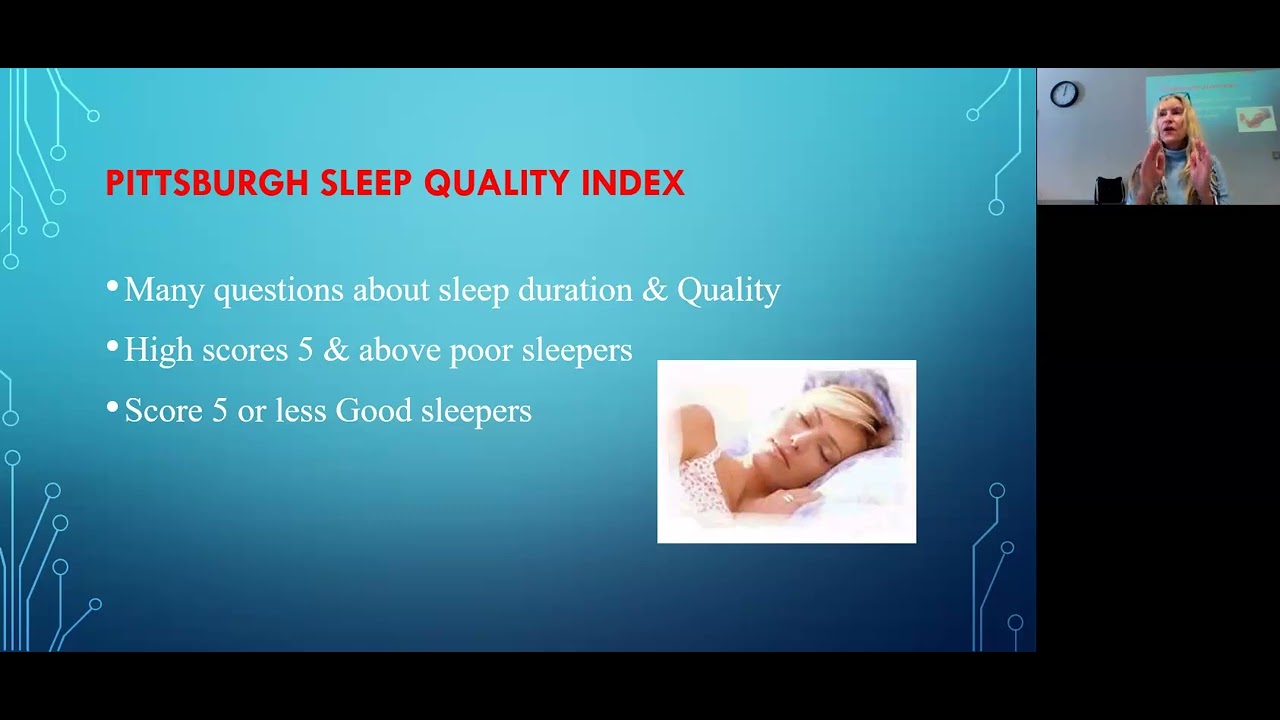 PITTSBURGH SLEEP QUALITY INDEX

• Many questions about sleep duration & Quality

• High scores 5 & above poor sleepers

• Score 5 or less Good sleepers